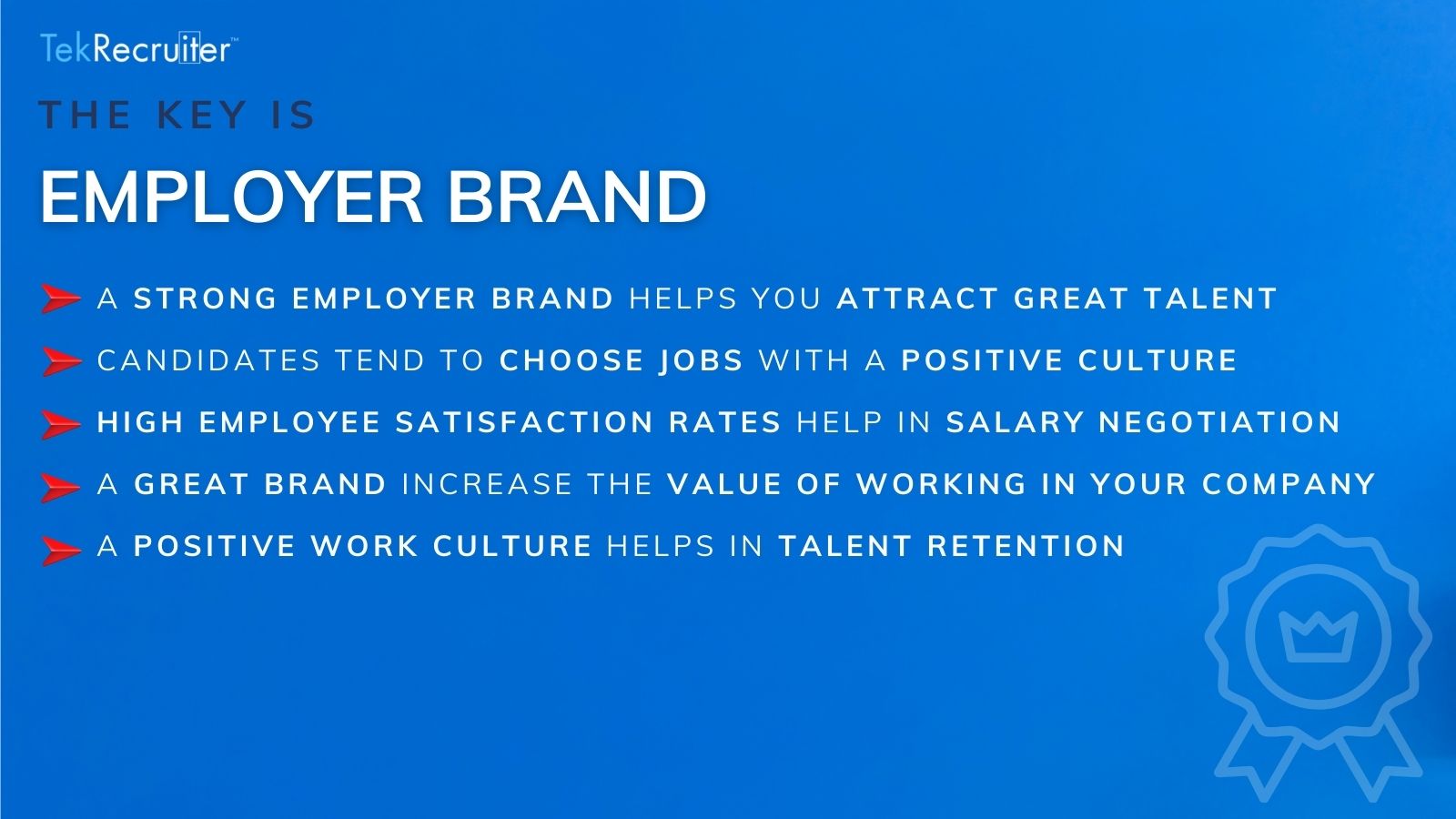 TekRecruiter™

THE KEY IS

EMPLOYER BRAND

A STRONG EMPLOYER BRAND HELPS YOU ATTRACT GREAT TALENT

CANDIDATES TEND TO CHOOSE JOBS WITH A POSITIVE CULTURE

HIGH EMPLOYEE SATISFACTION RATES HELP IN SALARY NEGOTIATION

A GREAT BRAND INCREASE THE VALUE OF WORKING IN YOUR COMPANY

A POSITIVE WORK CULTURE HELPS IN TALENT RETENTION